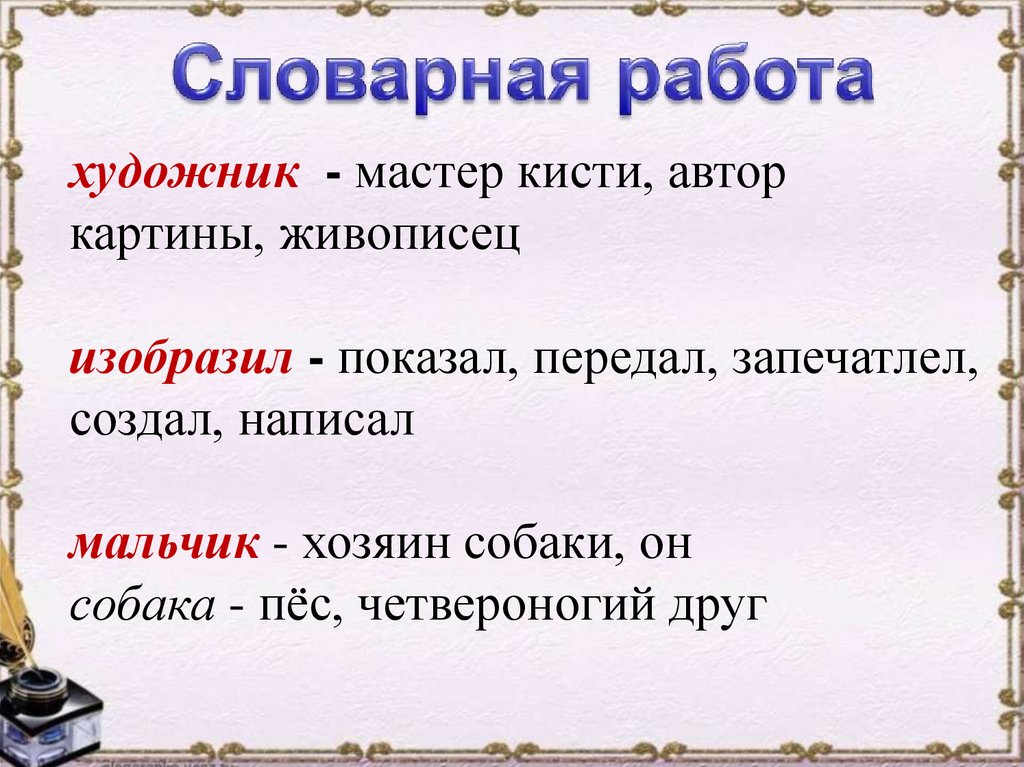 Словарная работа

художник - мастер кисти, автор картины, живописец

изобразил - показал, передал, запечатлел, создал, написал

мальчик - хозяин собаки, он
собака - пёс, четвероногий друг